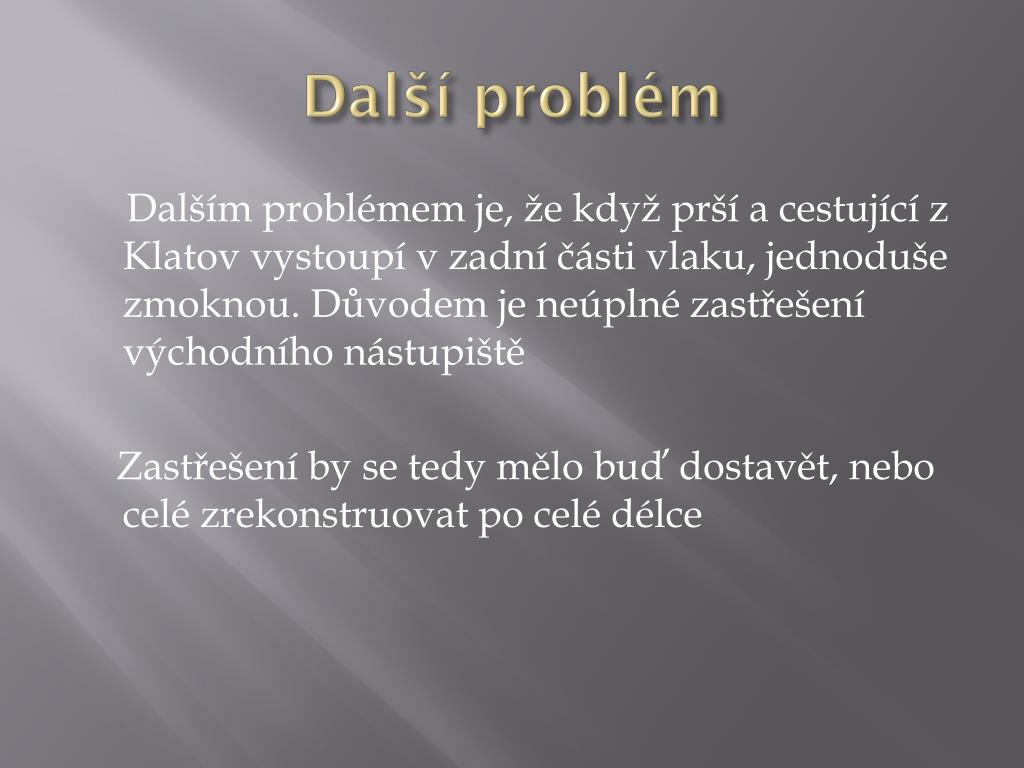 Další problém

Dalším problémem je, že když prší a cestující z Klatov vystoupí v zadní části vlaku, jednoduše zmoknou. Důvodem je neúplné zastřešení východního nástupiště

Zastřešení by se tedy mělo buď dostavět, nebo celé zrekonstruovat po celé délce